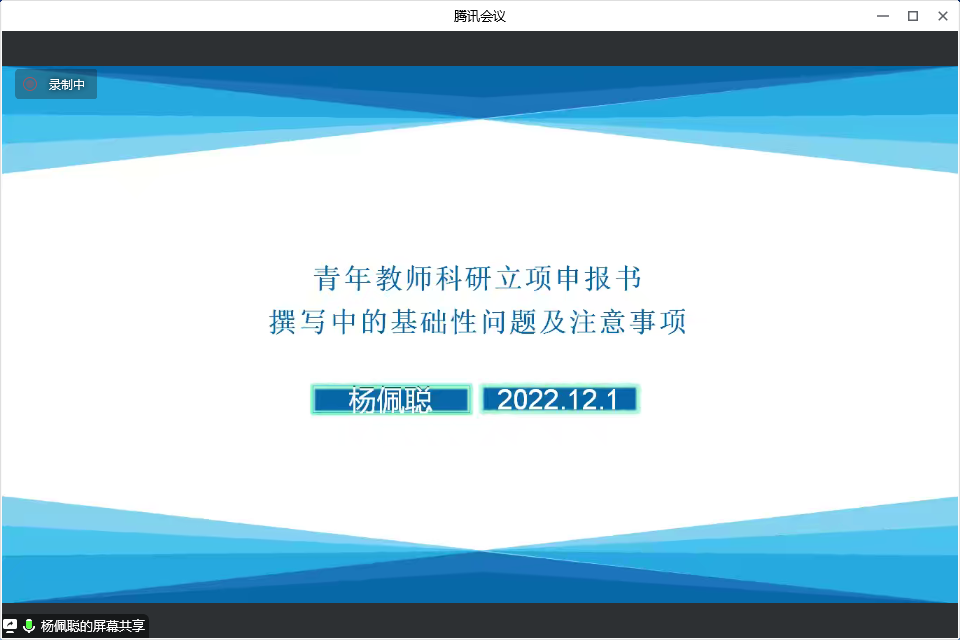 腾讯会议

录制中

青年教师科研立项申报书
撰写中的基础性问题及注意事项

杨佩聪

2022.12.1

杨佩聪的屏幕共享